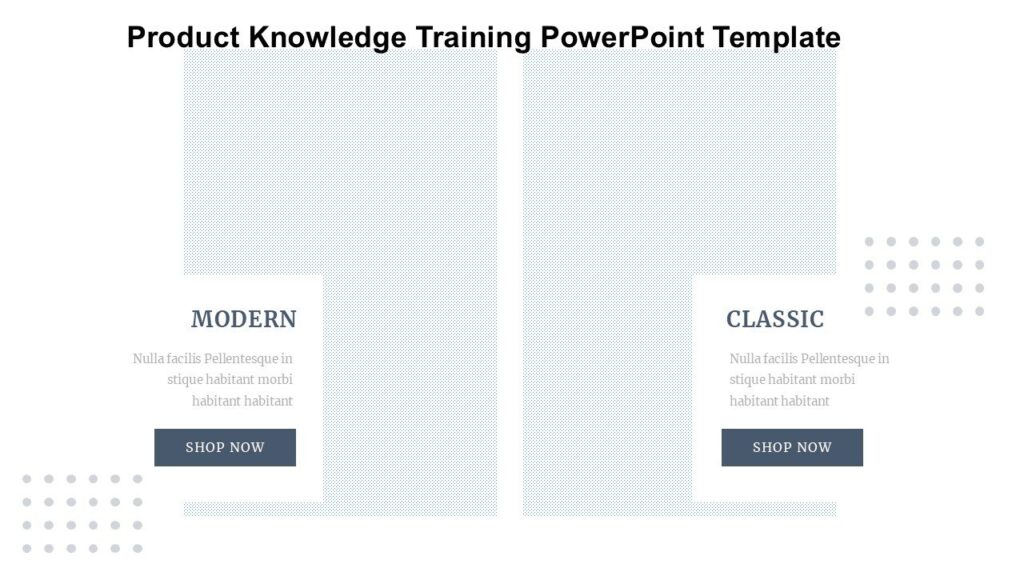 Product Knowledge Training PowerPoint Template

MODERN

Nulla facilis Pellentesque in stique habitant morbi habitant habitant

SHOP NOW

CLASSIC

Nulla facilis Pellentesque in stique habitant morbi habitant habitant

SHOP NOW